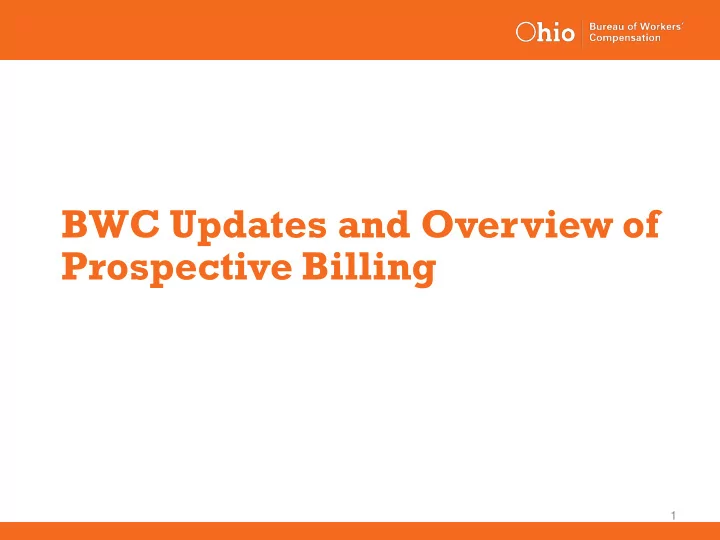 Ohio Bureau of Workers' Compensation

BWC Updates and Overview of Prospective Billing

1